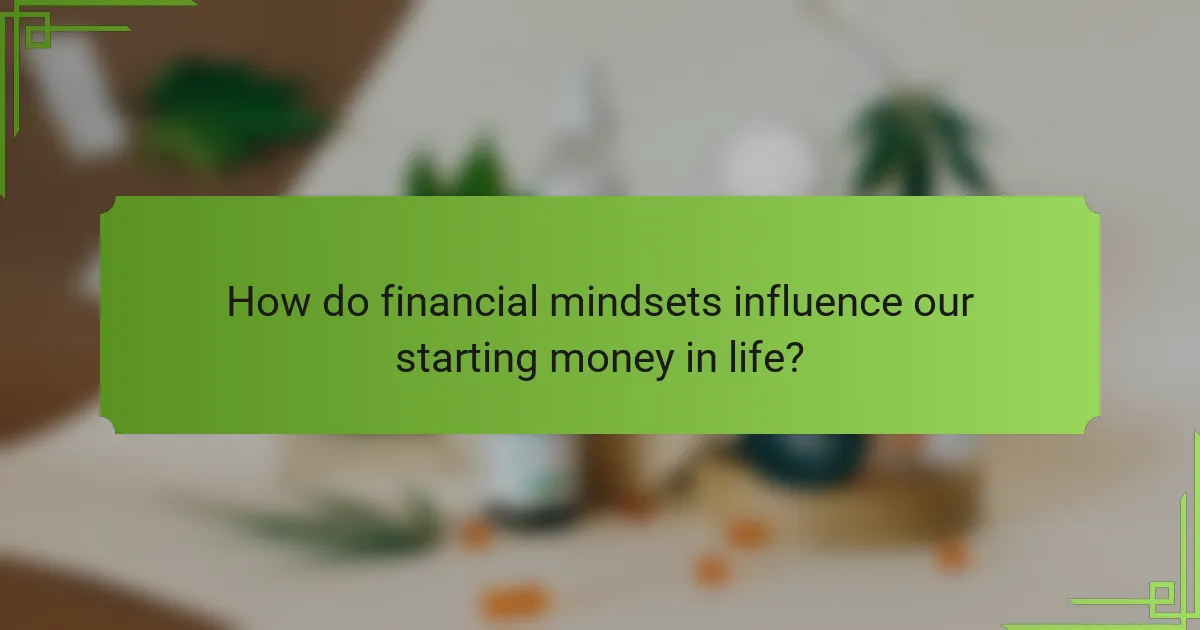 How do financial mindsets influence our starting money in life?